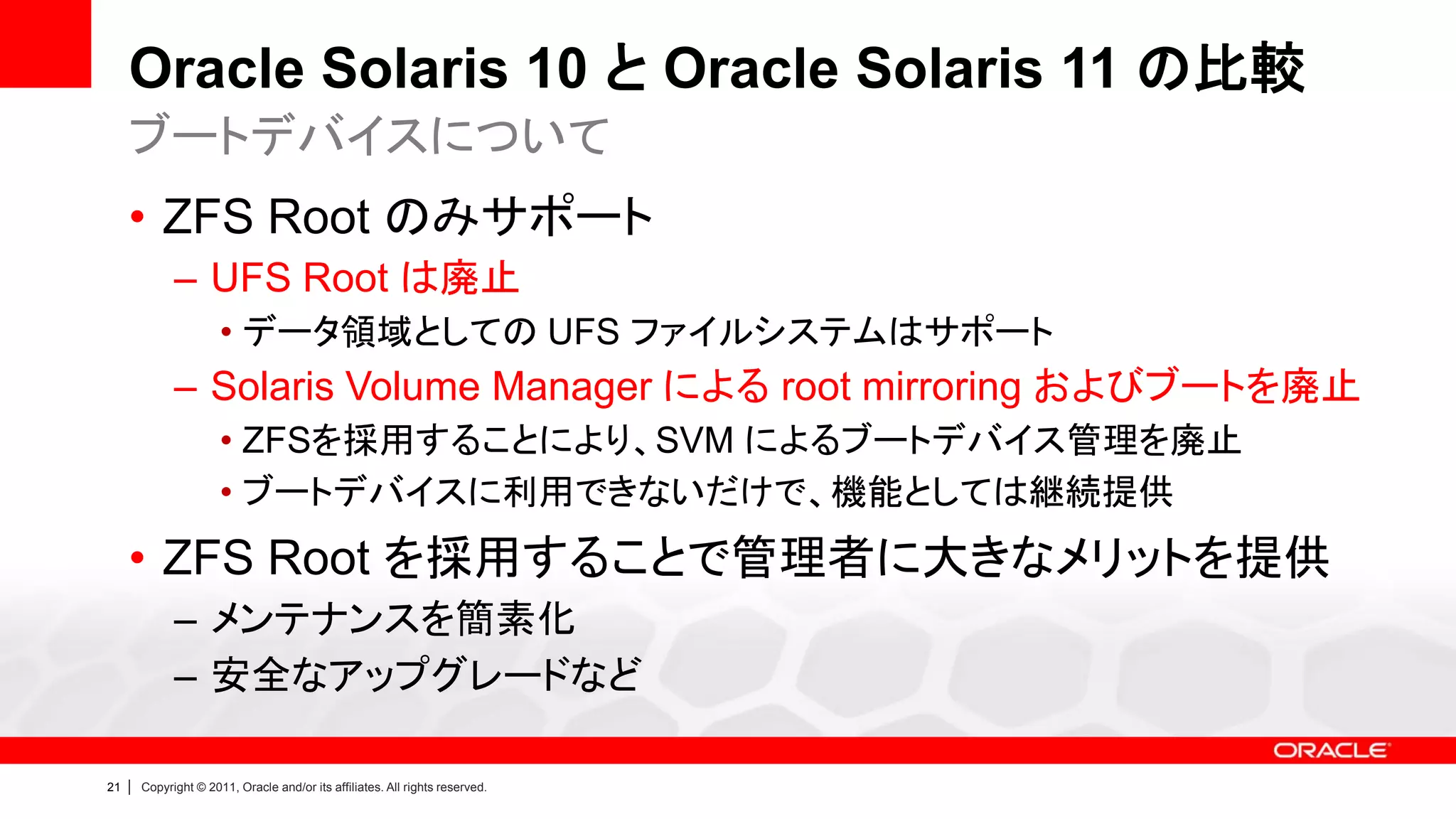 Oracle Solaris 10 と Oracle Solaris 11 の比較
ブートデバイスについて

• ZFS Root のみサポート
– UFS Root は廃止
• データ領域としての UFS ファイルシステムはサポート
– Solaris Volume Manager による root mirroring およびブートを廃止
• ZFSを採用することにより、SVM によるブートデバイス管理を廃止
• ブートデバイスに利用できないだけで、機能としては継続提供
• ZFS Root を採用することで管理者に大きなメリットを提供
– メンテナンスを簡素化
– 安全なアップグレードなど

ORACLE

21 | Copyright © 2011, Oracle and/or its affiliates. All rights reserved.